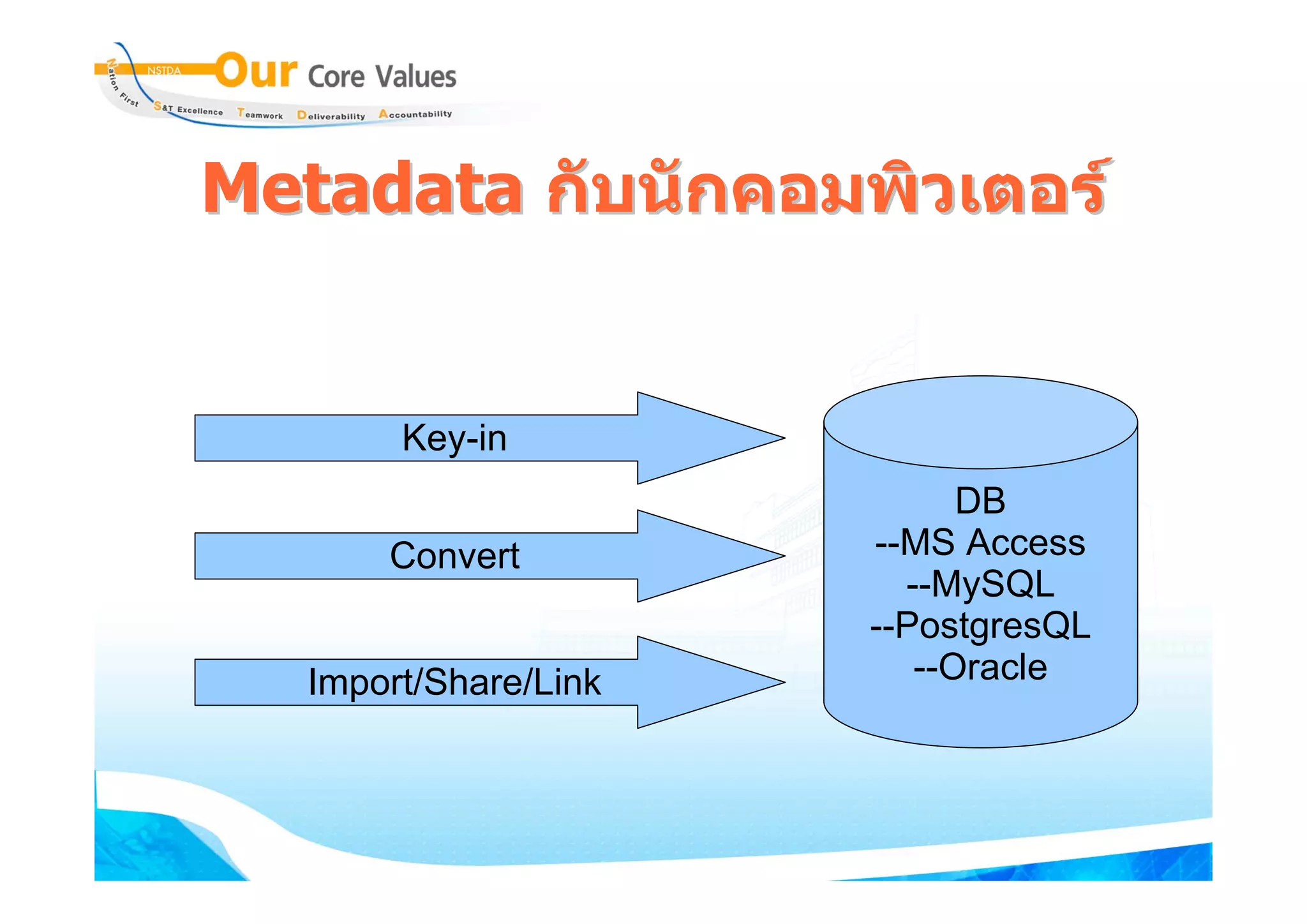 NSTDA Our Core Values

Nation First S&T Excellence Teamwork Deliverability Accountability

Metadata กับนักคอมพิวเตอร์

Key-in

Convert

Import/Share/Link

DB
--MS Access
--MySQL
--PostgresQL
--Oracle